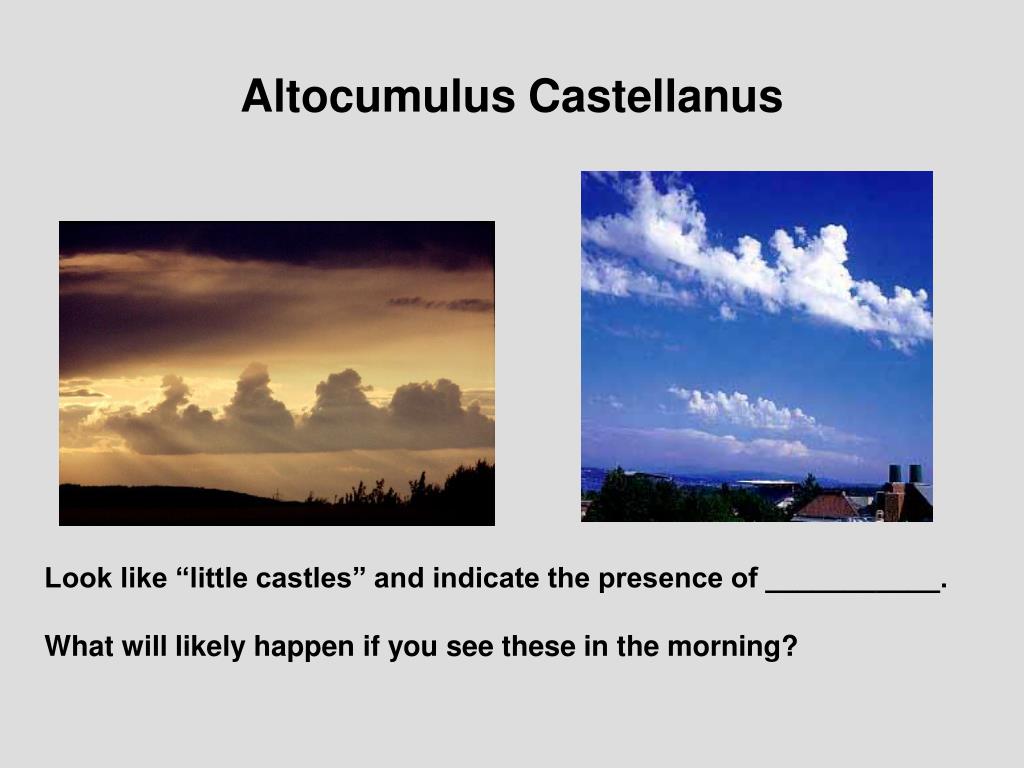 Altocumulus Castellanus

Look like “little castles” and indicate the presence of ___________.

What will likely happen if you see these in the morning?